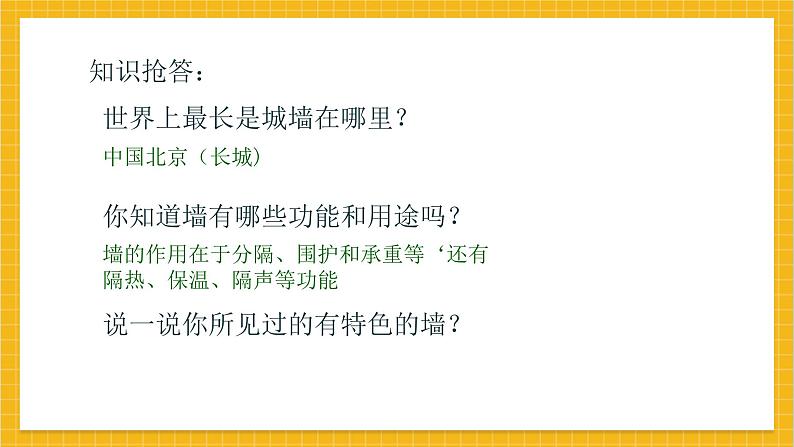 知识抢答：

世界上最长是城墙在哪里？

中国北京（长城）

你知道墙有哪些功能和用途吗？

墙的作用在于分隔、围护和承重等‘还有隔热、保温、隔声等功能

说一说你所见过的有特色的墙？